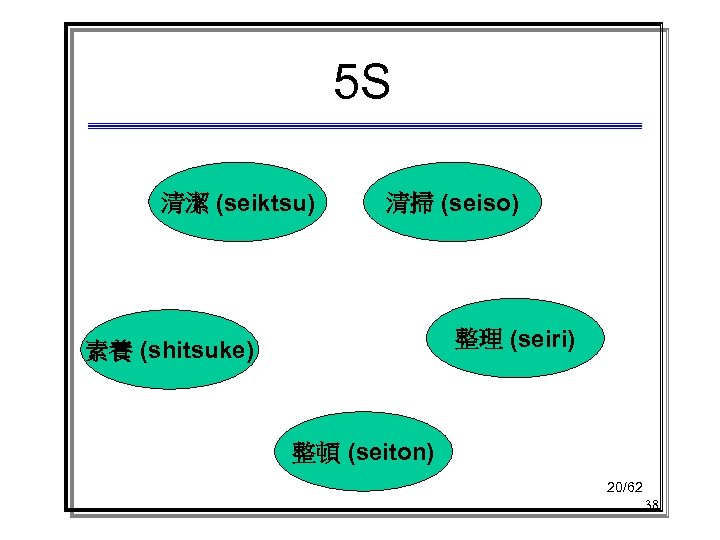 5S

清潔 (seiktsu)

清掃 (seiso)

素養 (shitsuke)

整理 (seiri)

整頓 (seiton)

20/62

38